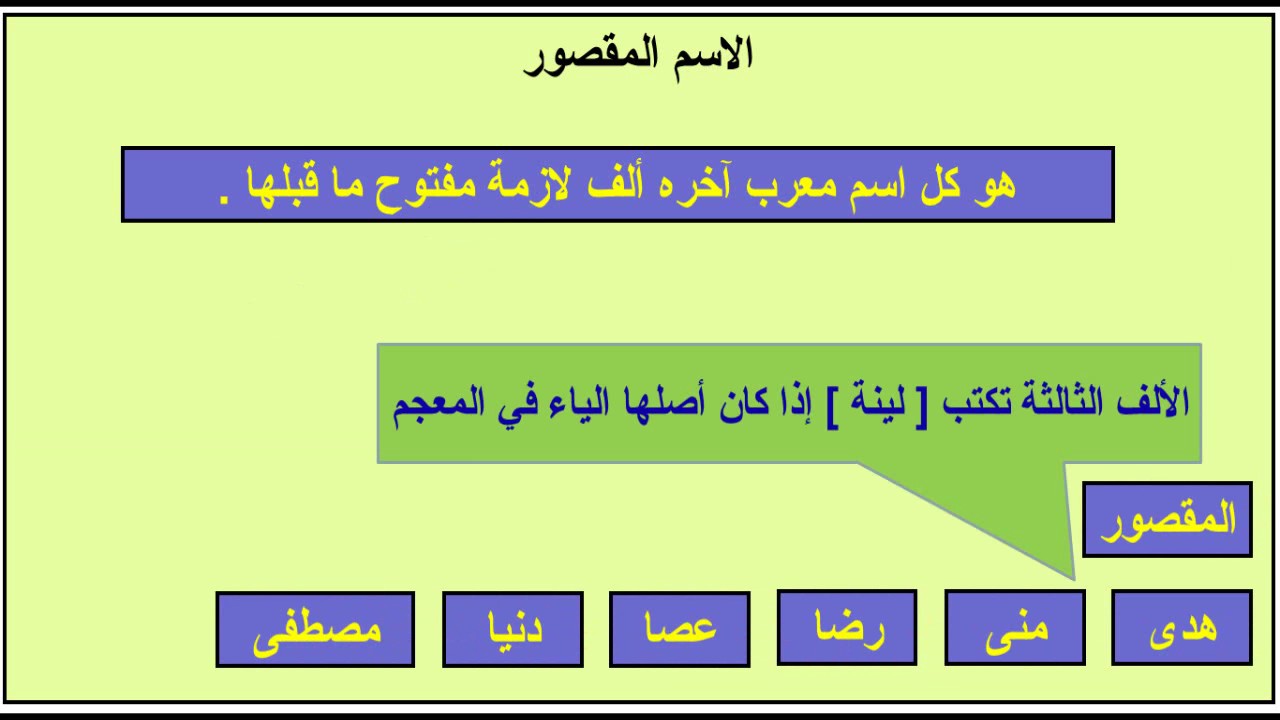 الاسم المقصور

هو كل اسم معرب آخره ألف لازمة مفتوح ما قبلها .

الألف الثالثة تكتب [ لينة ] إذا كان أصلها الياء في المعجم

المقصور

هدى

منى

رضا

عصا

دنيا

مصطفى